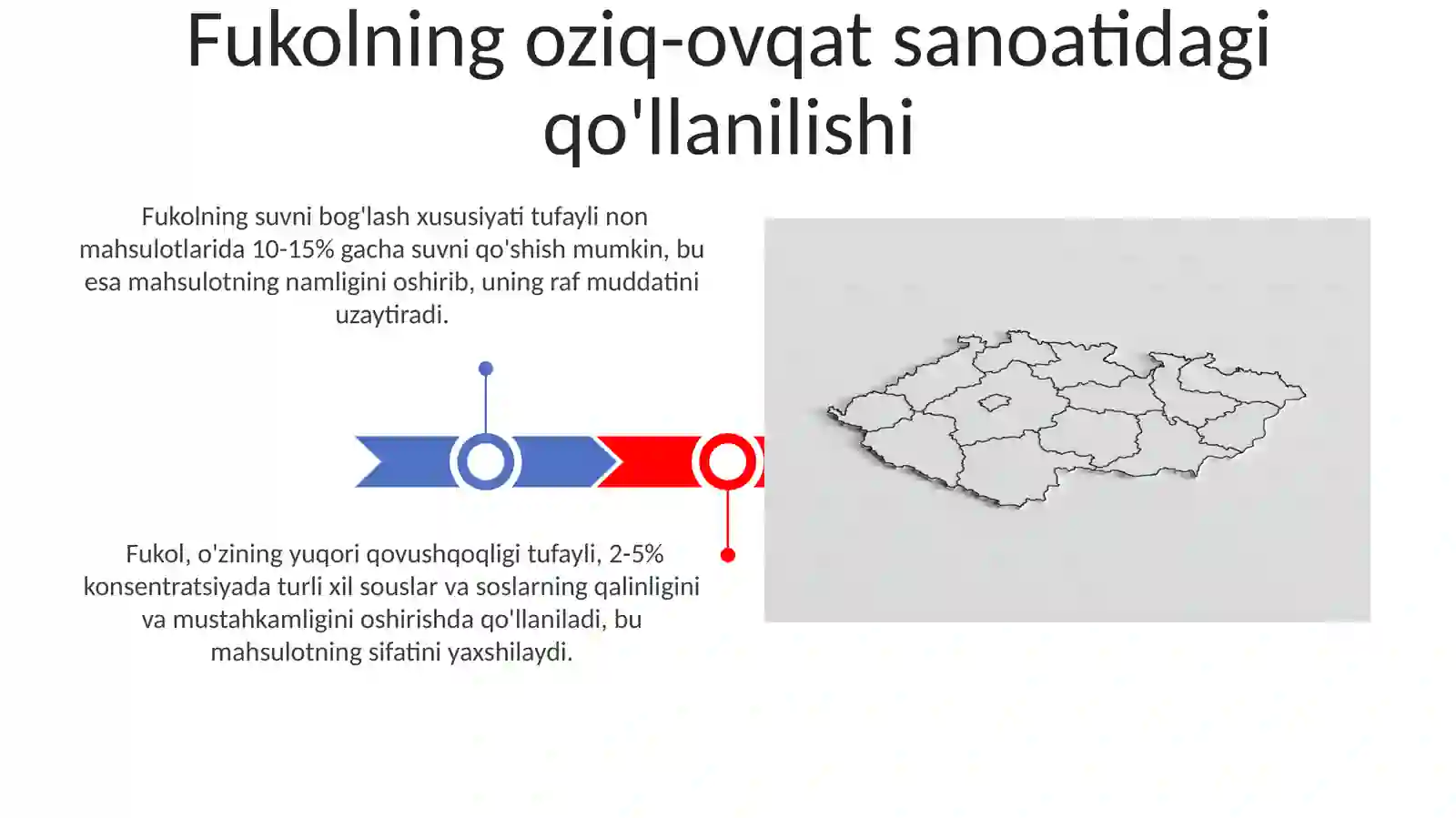 Fukolning oziq-ovqat sanoatidagi qo'llanilishi

Fukolning suvni bog'lash xususiyati tufayli non mahsulotlarida 10-15% gacha suvni qo'shish mumkin, bu esa mahsulotning namligini oshirib, uning raf muddatini uzaytiradi.

Fukol, o'zining yuqori qovushqoqligi tufayli, 2-5% konsentratsiyada turli xil souslar va soslarning qalinligini va mustahkamligini oshirishda qo'llaniladi, bu mahsulotning sifatini yaxshilaydi.